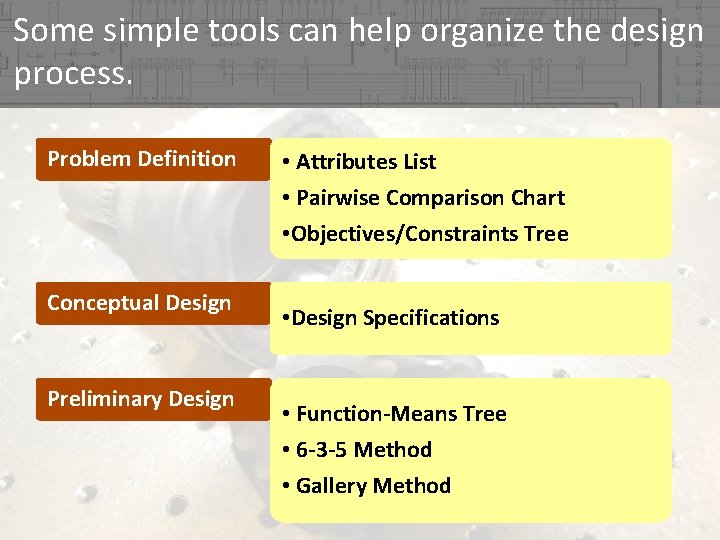 Some simple tools can help organize the design process.

Problem Definition

• Attributes List
• Pairwise Comparison Chart
•Objectives/Constraints Tree

Conceptual Design

•Design Specifications

Preliminary Design

• Function-Means Tree
• 6-3-5 Method
• Gallery Method